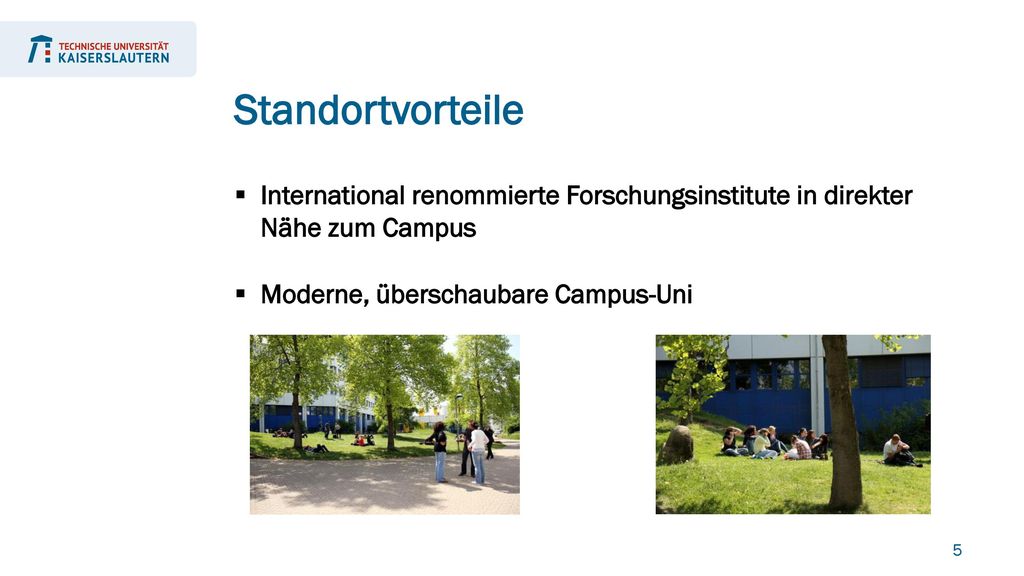 TECHNISCHE UNIVERSITÄT
KAISERSLAUTERN

Standortvorteile

▪ International renommierte Forschungsinstitute in direkter Nähe zum Campus

▪ Moderne, überschaubare Campus-Uni

5